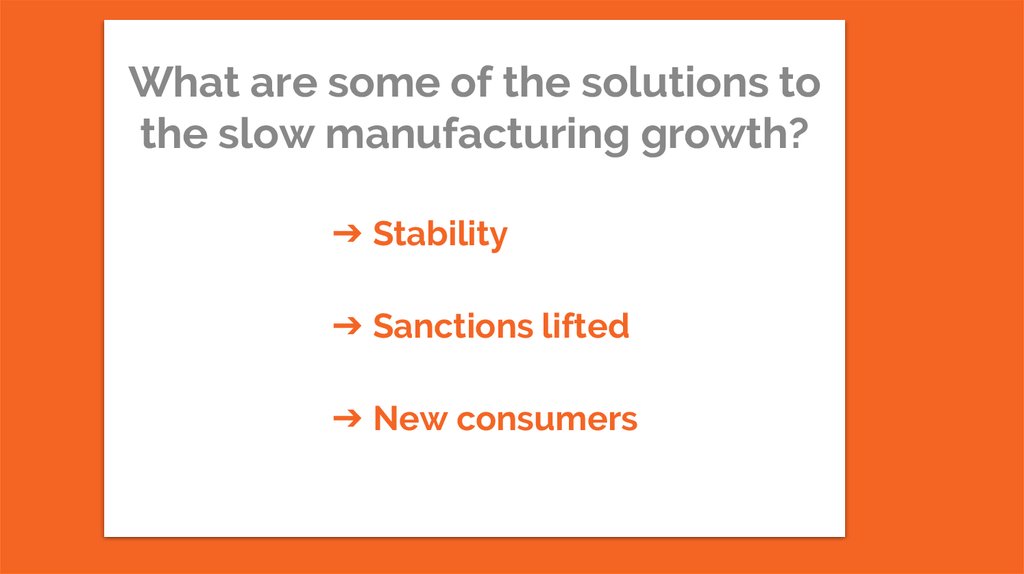 What are some of the solutions to the slow manufacturing growth?

➔ Stability

➔ Sanctions lifted

➔ New consumers